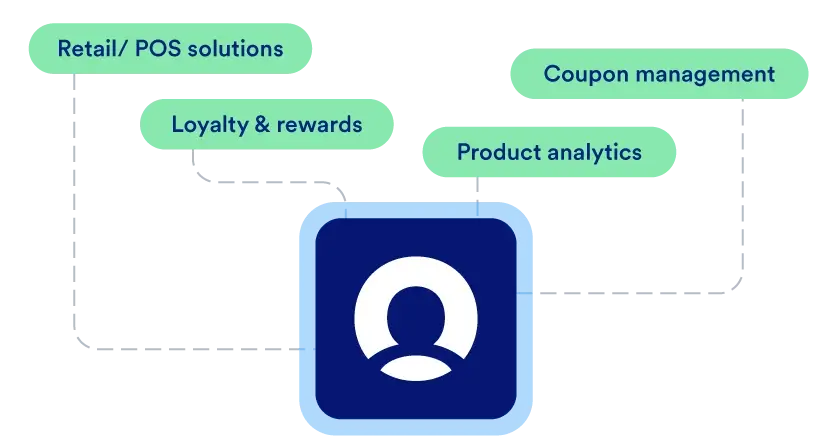 Retail/ POS solutions

Coupon management

Loyalty & rewards

Product analytics